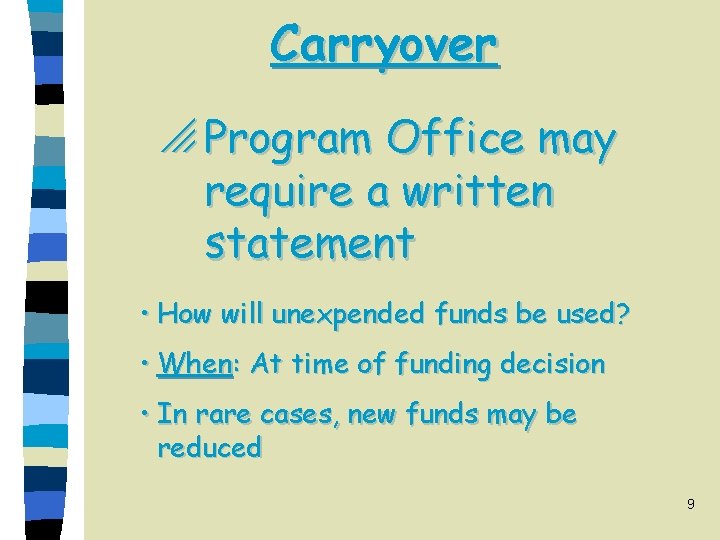 Carryover

Program Office may require a written statement

• How will unexpended funds be used?

• When: At time of funding decision

• In rare cases, new funds may be reduced

9